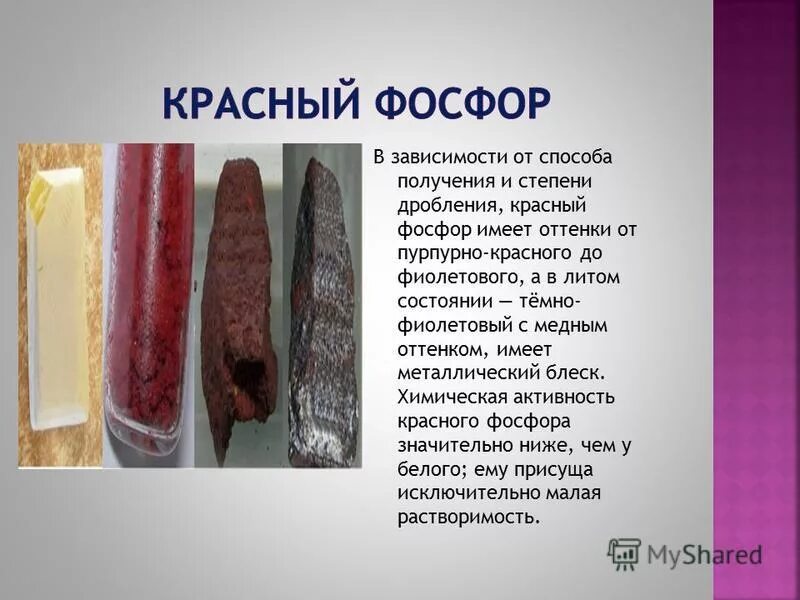 КРАСНЫЙ ФОСФОР

В зависимости от способа получения и степени дробления, красный фосфор имеет оттенки от пурпурно-красного до фиолетового, а в литом состоянии — тёмно-фиолетовый с медным оттенком, имеет металлический блеск. Химическая активность красного фосфора значительно ниже, чем у белого; ему присуща исключительно малая растворимость.

MyShared